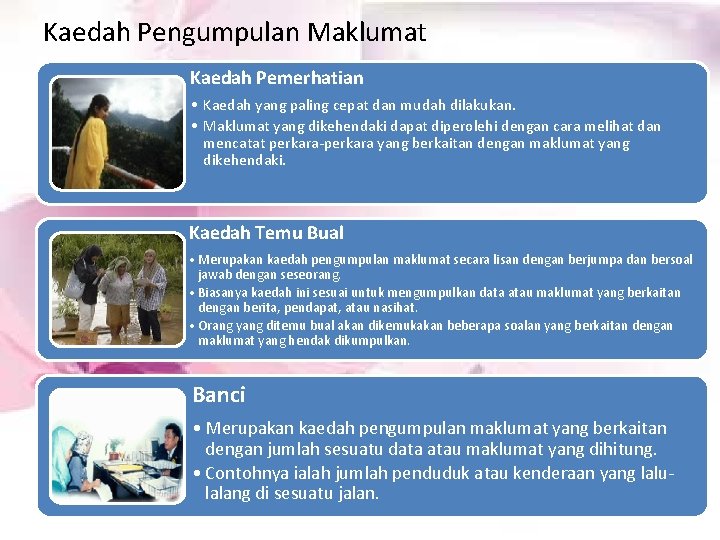 Kaedah Pengumpulan Maklumat

Kaedah Pemerhatian

• Kaedah yang paling cepat dan mudah dilakukan.
• Maklumat yang dikehendaki dapat diperolehi dengan cara melihat dan mencatat perkara-perkara yang berkaitan dengan maklumat yang dikehendaki.

Kaedah Temu Bual

• Merupakan kaedah pengumpulan maklumat secara lisan dengan berjumpa dan bersoal jawab dengan seseorang.
• Biasanya kaedah ini sesuai untuk mengumpulkan data atau maklumat yang berkaitan dengan berita, pendapat, atau nasihat.
• Orang yang ditemu bual akan dikemukakan beberapa soalan yang berkaitan dengan maklumat yang hendak dikumpulkan.

Banci

• Merupakan kaedah pengumpulan maklumat yang berkaitan dengan jumlah sesuatu data atau maklumat yang dihitung.
• Contohnya ialah jumlah penduduk atau kenderaan yang lalu-lalang di sesuatu jalan.